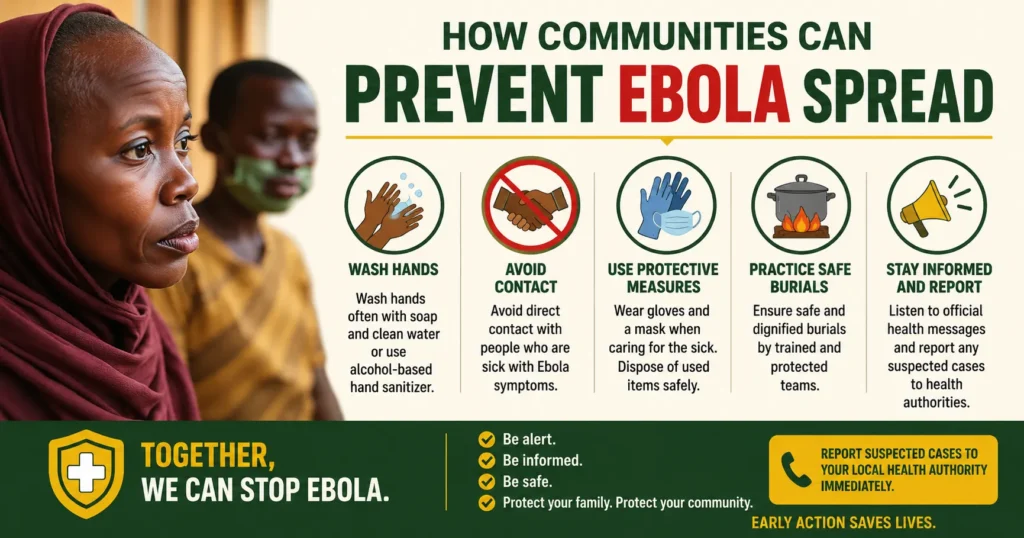 HOW COMMUNITIES CAN
PREVENT EBOLA SPREAD

WASH HANDS
Wash hands often with soap and clean water or use alcohol-based hand sanitizer.

AVOID CONTACT
Avoid direct contact with people who are sick with Ebola symptoms.

USE PROTECTIVE MEASURES
Wear gloves and a mask when caring for the sick. Dispose of used items safely.

PRACTICE SAFE BURIALS
Ensure safe and dignified burials by trained and protected teams.

STAY INFORMED AND REPORT
Listen to official health messages and report any suspected cases to health authorities.

TOGETHER,
WE CAN STOP EBOLA.

Be alert.
Be informed.
Be safe.
Protect your family. Protect your community.

REPORT SUSPECTED CASES TO YOUR LOCAL HEALTH AUTHORITY IMMEDIATELY.

EARLY ACTION SAVES LIVES.